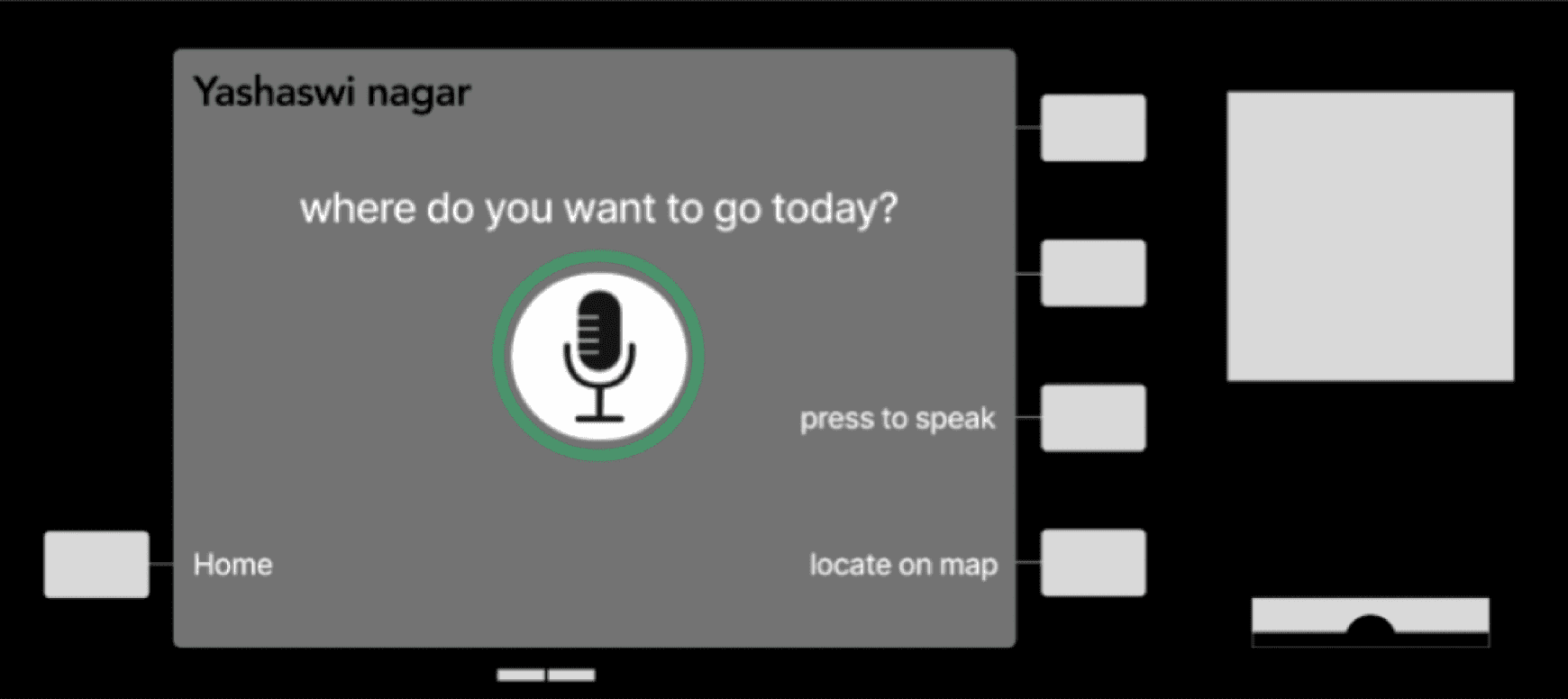 Yashaswi nagar

where do you want to go today?

press to speak

Home

locate on map